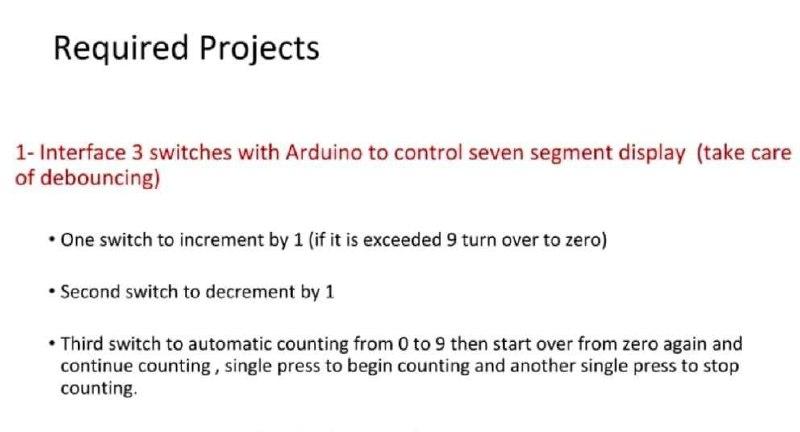 Required Projects

1- Interface 3 switches with Arduino to control seven segment display (take care of debouncing)

• One switch to increment by 1 (if it is exceeded 9 turn over to zero)

• Second switch to decrement by 1

• Third switch to automatic counting from 0 to 9 then start over from zero again and continue counting , single press to begin counting and another single press to stop counting.